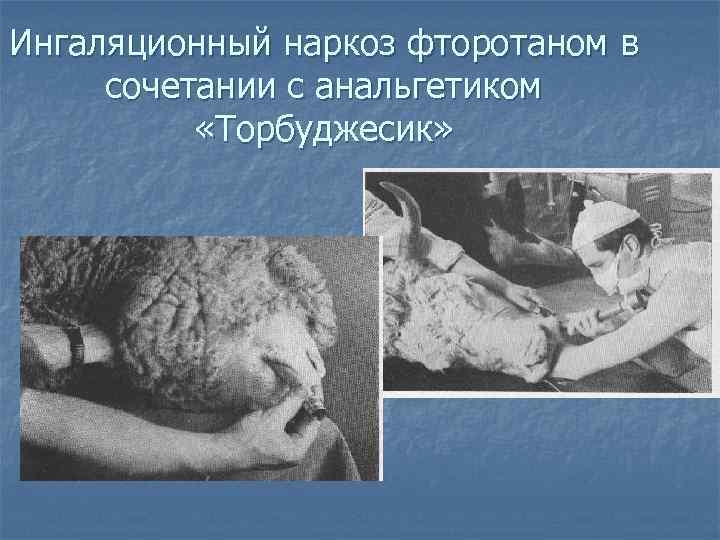 Ингаляционный наркоз фторотаном в сочетании с анальгетиком «Торбуджесик»